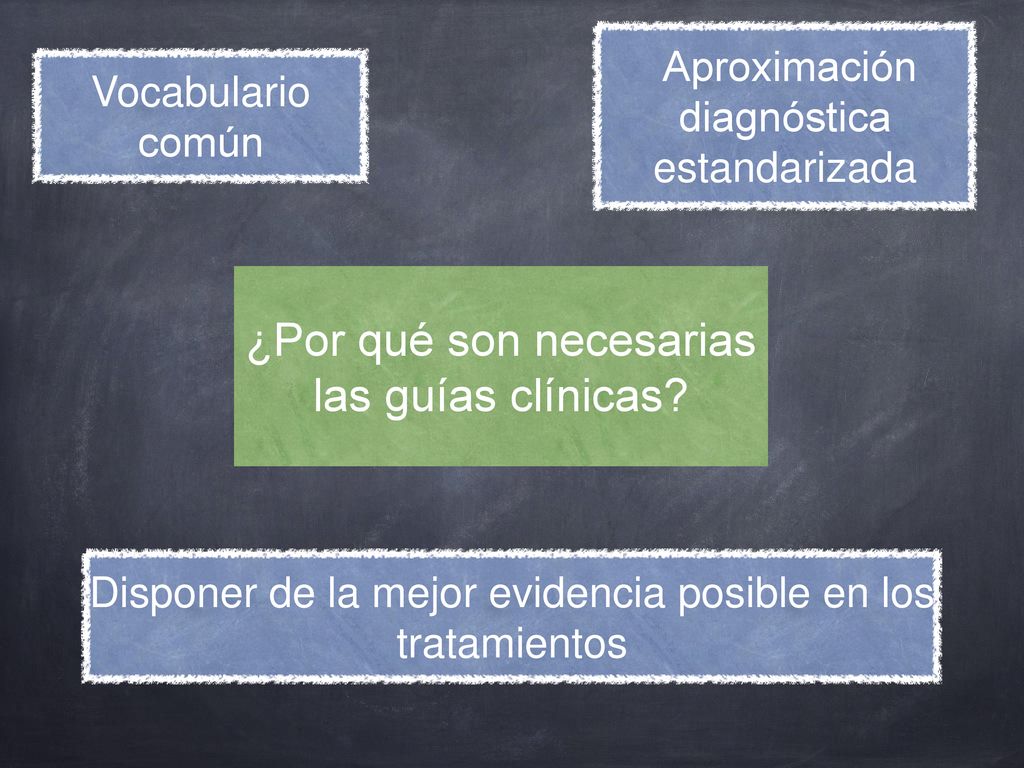 Vocabulario común

Aproximación diagnóstica estandarizada

¿Por qué son necesarias las guías clínicas?

Disponer de la mejor evidencia posible en los tratamientos